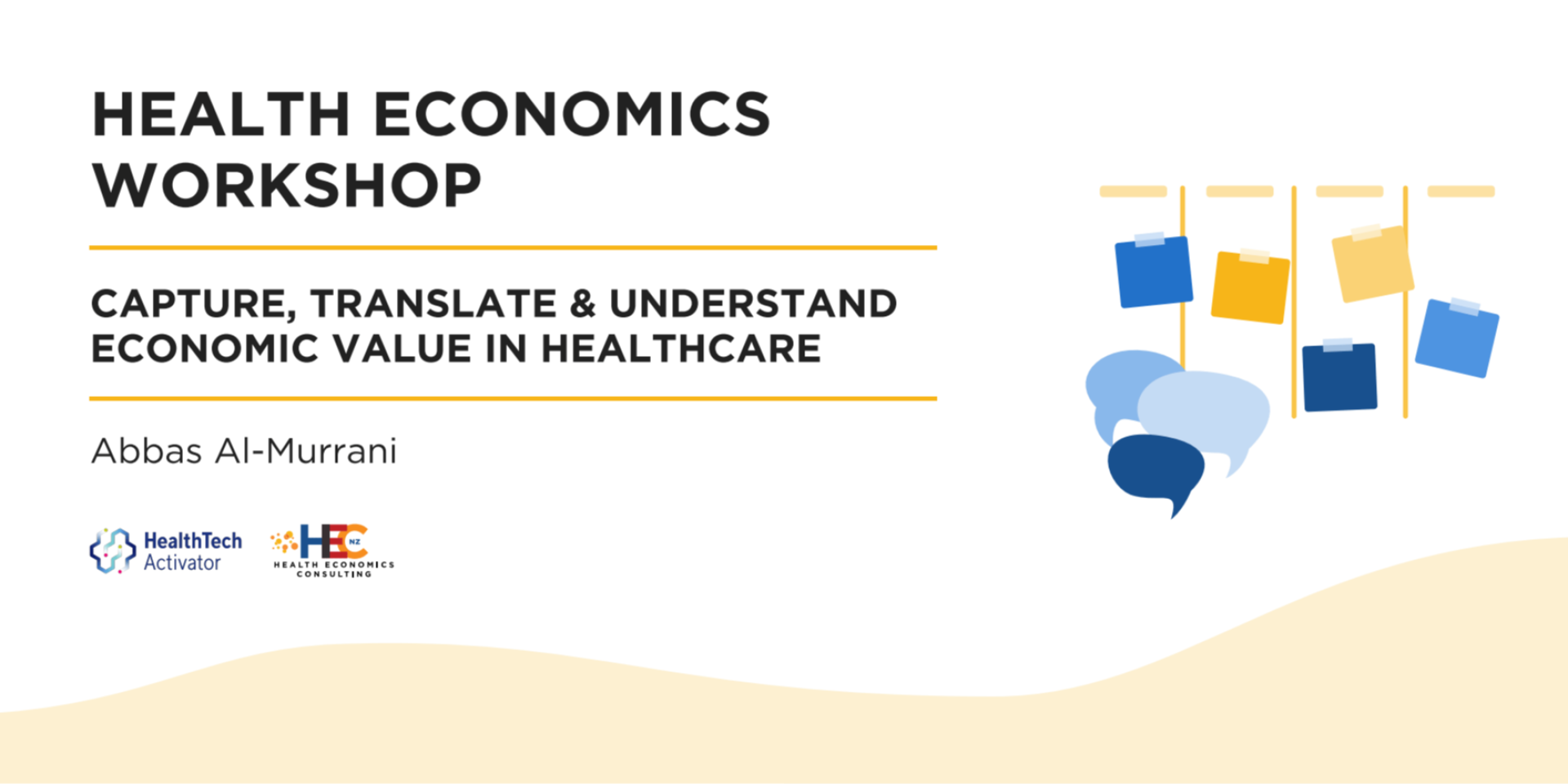 HEALTH ECONOMICS WORKSHOP

CAPTURE, TRANSLATE & UNDERSTAND ECONOMIC VALUE IN HEALTHCARE

Abbas Al-Murrani

HealthTech Activator

HEC NZ
HEALTH ECONOMICS CONSULTING